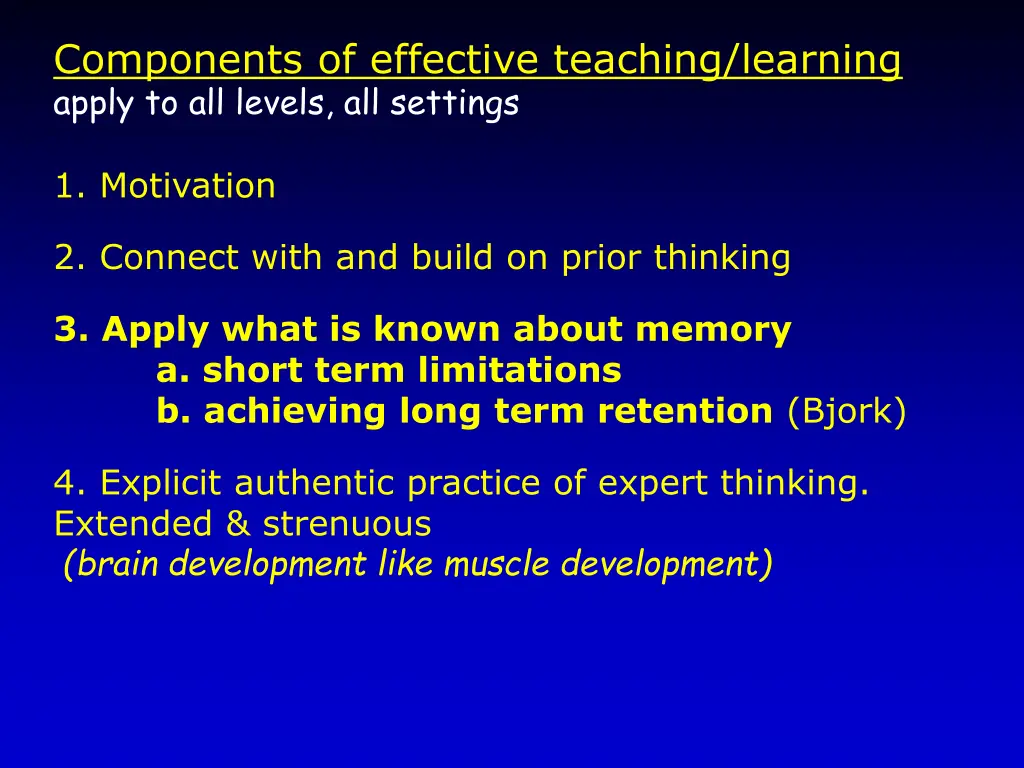 Components of effective teaching/learning
apply to all levels, all settings

1. Motivation

2. Connect with and build on prior thinking

3. Apply what is known about memory
a. short term limitations
b. achieving long term retention (Bjork)

4. Explicit authentic practice of expert thinking. Extended & strenuous
(brain development like muscle development)